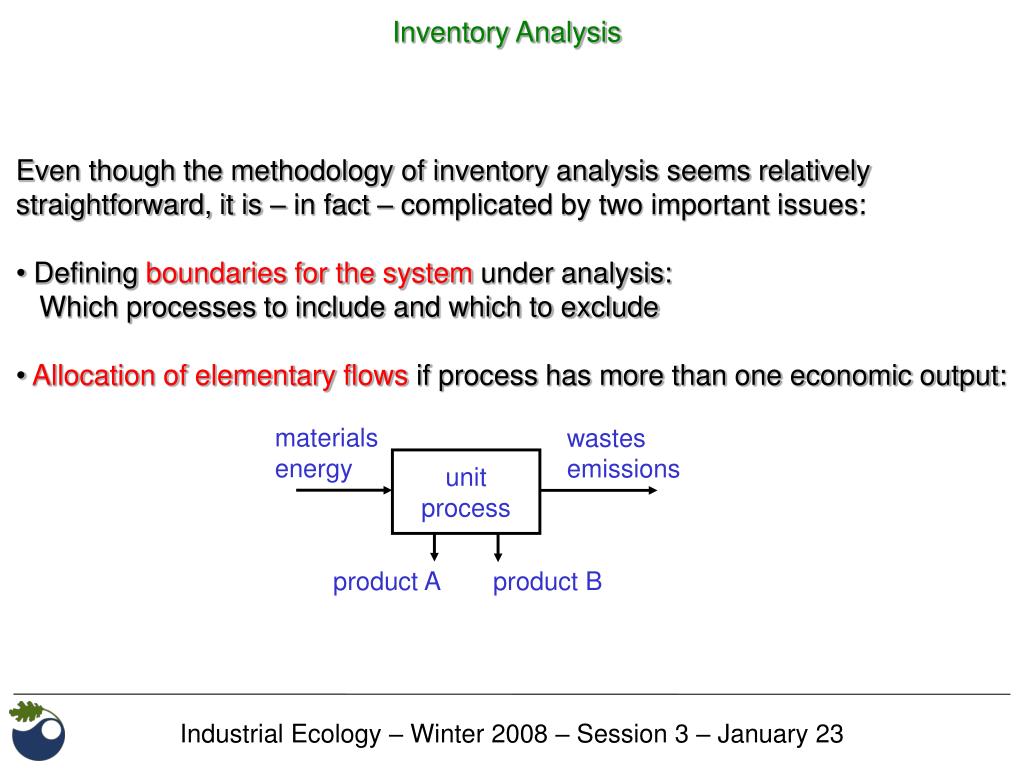 Inventory Analysis

Even though the methodology of inventory analysis seems relatively straightforward, it is – in fact – complicated by two important issues:

• Defining boundaries for the system under analysis:
Which processes to include and which to exclude

• Allocation of elementary flows if process has more than one economic output:

materials
energy

unit
process

wastes
emissions

product A

product B

Industrial Ecology – Winter 2008 – Session 3 – January 23